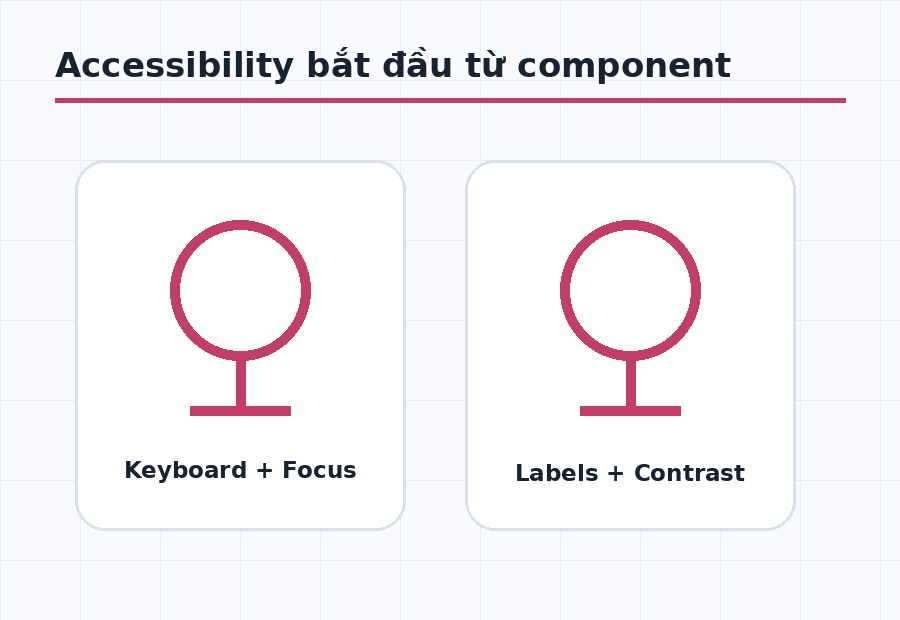 Accessibility bắt đầu từ component

Keyboard + Focus

Labels + Contrast